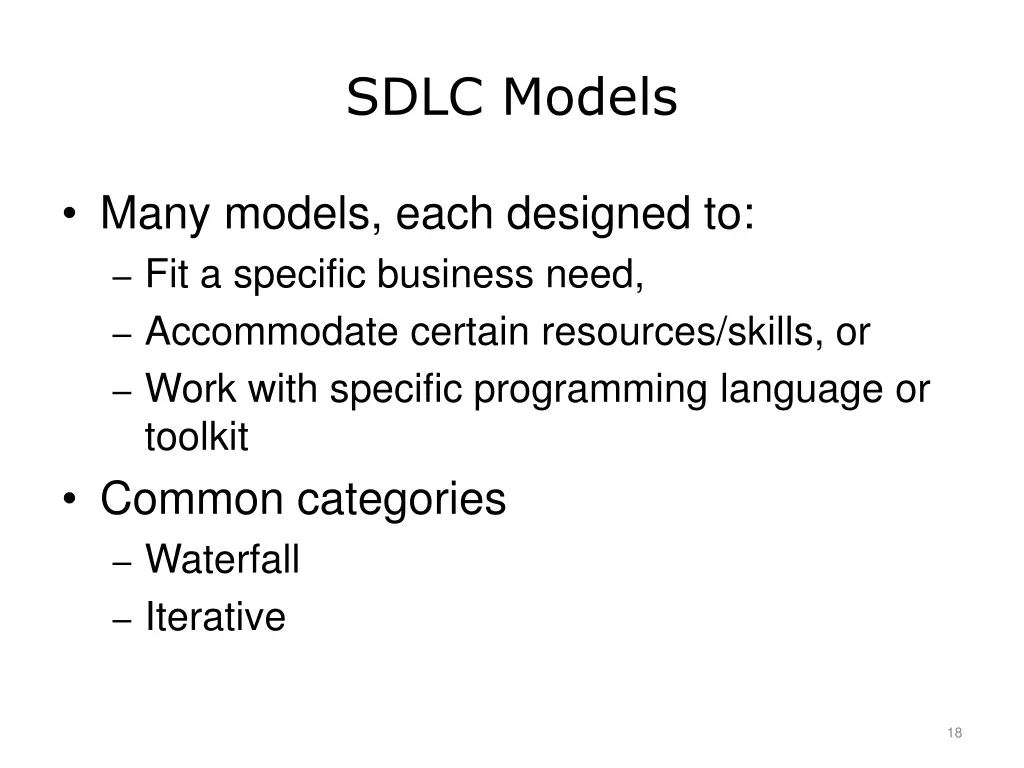 SDLC Models

• Many models, each designed to:
– Fit a specific business need,
– Accommodate certain resources/skills, or
– Work with specific programming language or toolkit

• Common categories
– Waterfall
– Iterative

18